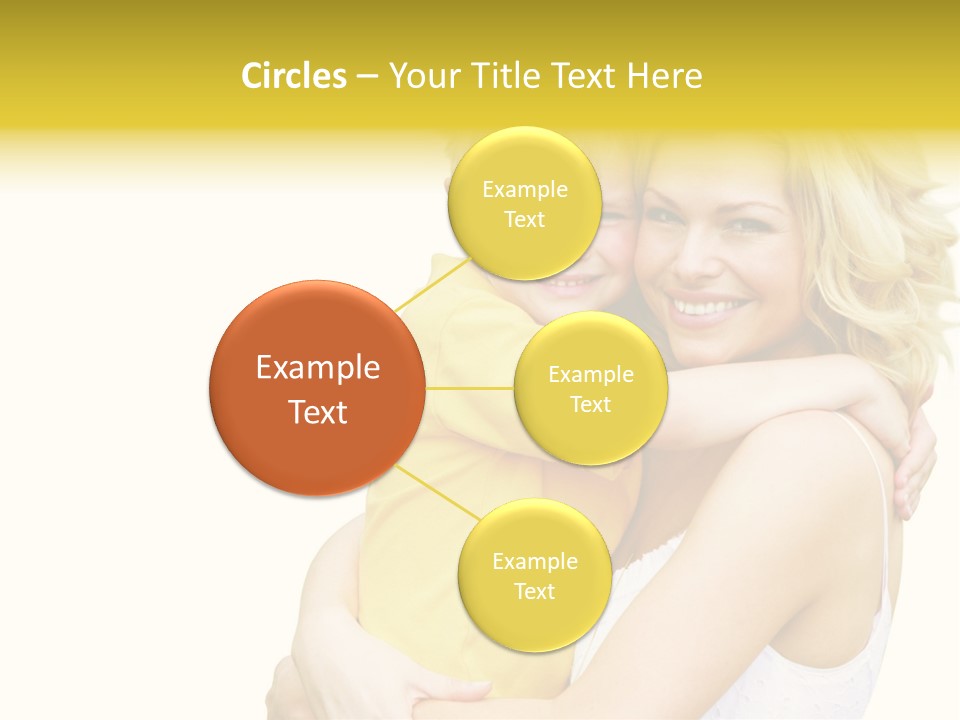 Circles – Your Title Text Here

Example Text

Example Text

Example Text

Example Text